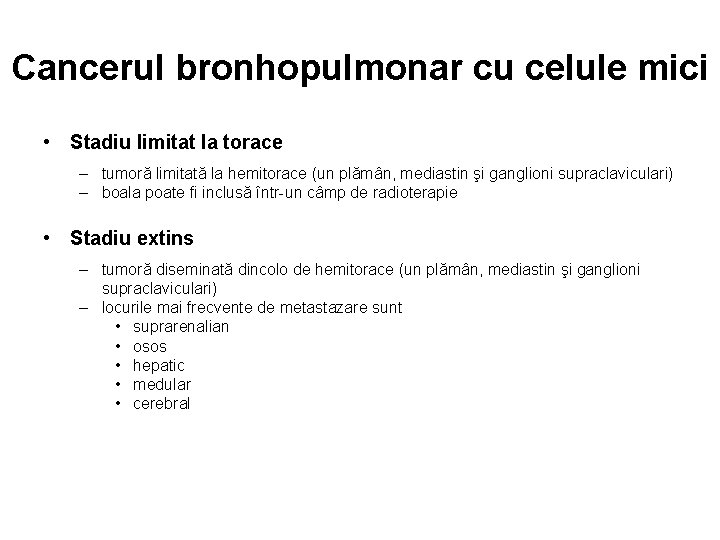 Cancerul bronhopulmonar cu celule mici

• Stadiu limitat la torace

– tumoră limitată la hemitorace (un plămân, mediastin şi ganglioni supraclaviculari)
– boala poate fi inclusă într-un câmp de radioterapie

• Stadiu extins

– tumoră diseminată dincolo de hemitorace (un plămân, mediastin şi ganglioni supraclaviculari)
– locurile mai frecvente de metastazare sunt
• suprarenalian
• osos
• hepatic
• medular
• cerebral